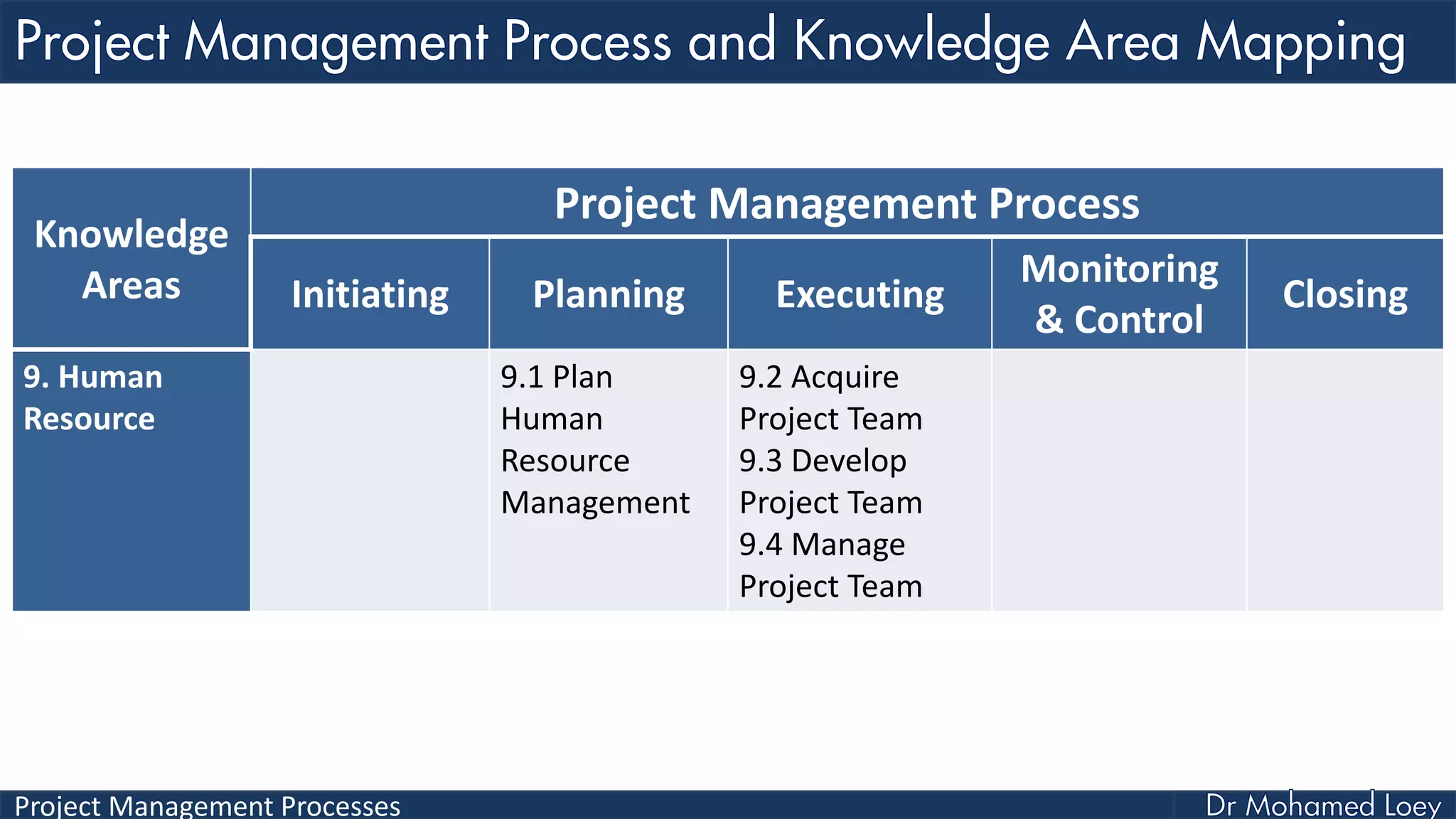 Project Management Process and Knowledge Area Mapping

| Knowledge Areas | Project Management Process | | | | |
|---|---|---|---|---|---|
| | Initiating | Planning | Executing | Monitoring & Control | Closing |
| 9. Human Resource | | 9.1 Plan Human Resource Management | 9.2 Acquire Project Team 9.3 Develop Project Team 9.4 Manage Project Team | | |

Project Management Processes

Dr Mohamed Loey